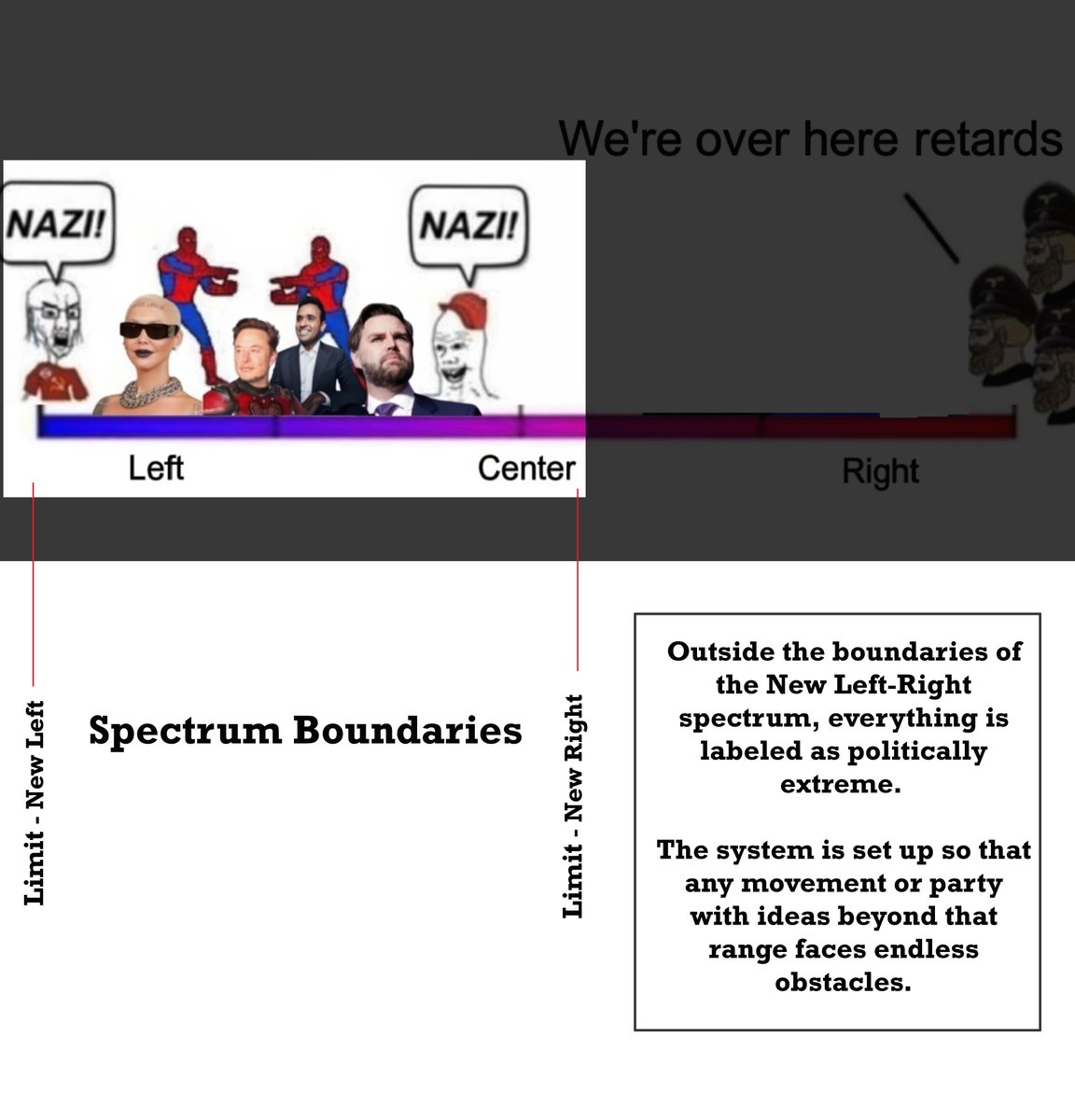 We're over here retards

NAZI!

NAZI!

Left

Center

Right

Limit - New Left

Spectrum Boundaries

Limit - New Right

Outside the boundaries of the New Left-Right spectrum, everything is labeled as politically extreme.

The system is set up so that any movement or party with ideas beyond that range faces endless obstacles.